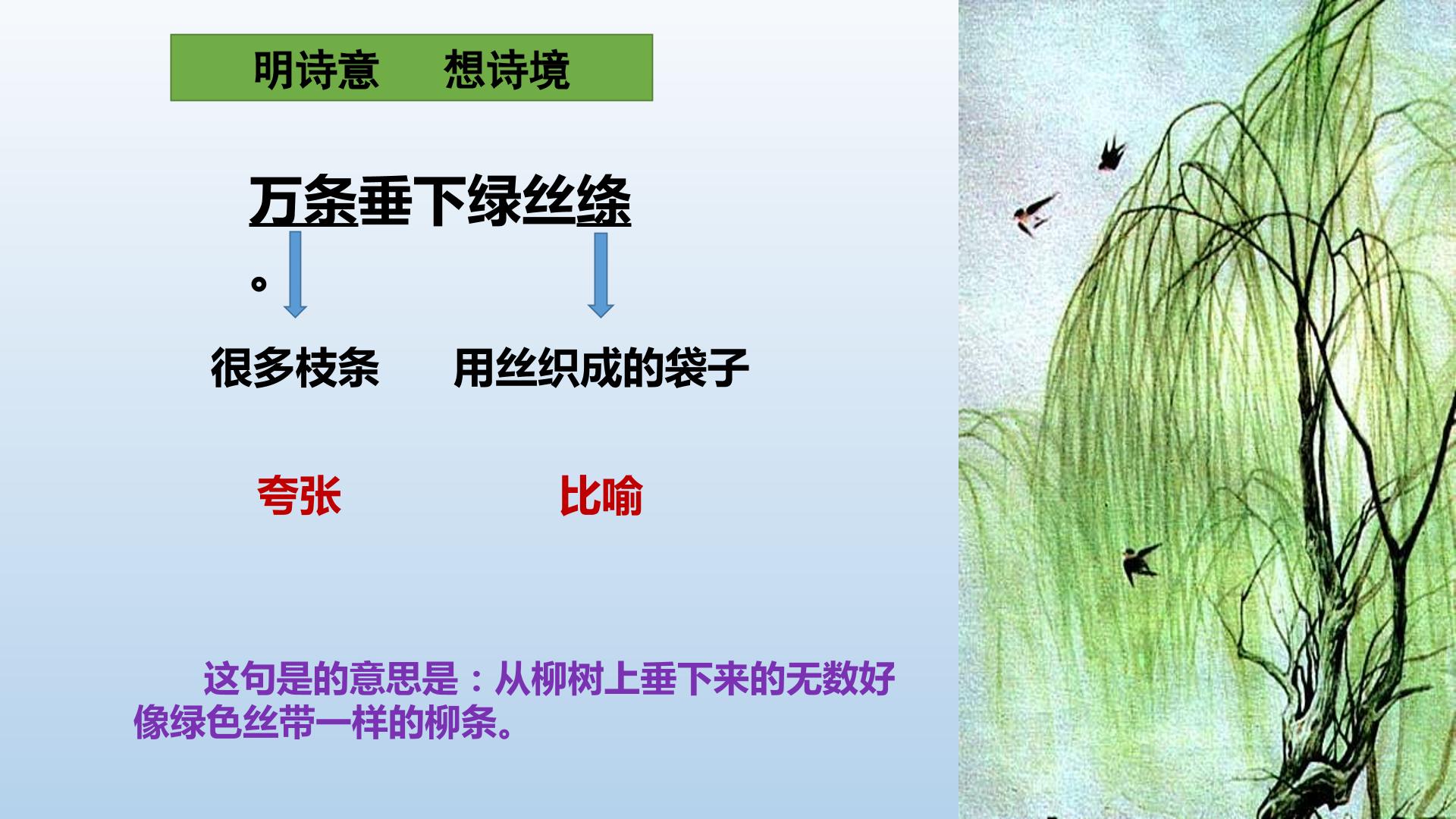 明诗意 想诗境

万条垂下绿丝绦。

很多枝条 用丝织成的袋子

夸张 比喻

这句是的意思是：从柳树上垂下来的无数好像绿色丝带一样的柳条。